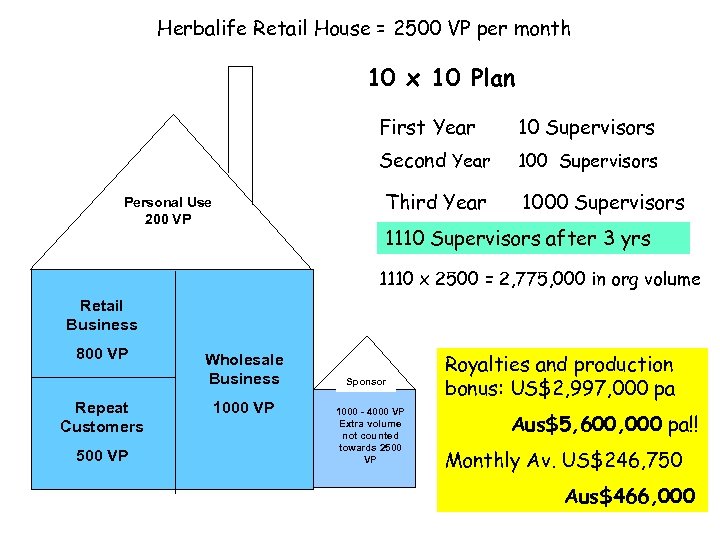 Herbalife Retail House = 2500 VP per month

Personal Use
200 VP

Retail Business
800 VP

Repeat Customers
500 VP

Wholesale Business
1000 VP

Sponsor

1000 - 4000 VP Extra volume not counted towards 2500 VP

10 x 10 Plan

First Year 10 Supervisors

Second Year 100 Supervisors

Third Year 1000 Supervisors

1110 Supervisors after 3 yrs

1110 x 2500 = 2,775,000 in org volume

Royalties and production bonus: US$2,997,000 pa

Aus$5,600,000 pa!!

Monthly Av. US$246,750

Aus$466,000